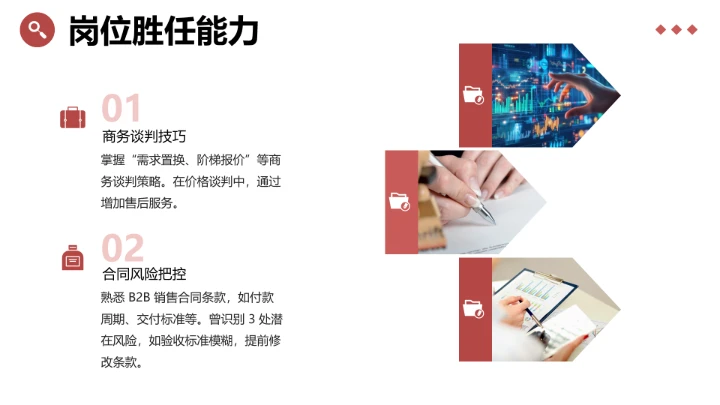 岗位胜任能力

01
商务谈判技巧
掌握“需求置换、阶梯报价”等商务谈判策略。在价格谈判中，通过增加售后服务。

02
合同风险把控
熟悉 B2B 销售合同条款，如付款周期、交付标准等。曾识别 3 处潜在风险，如验收标准模糊，提前修改条款。